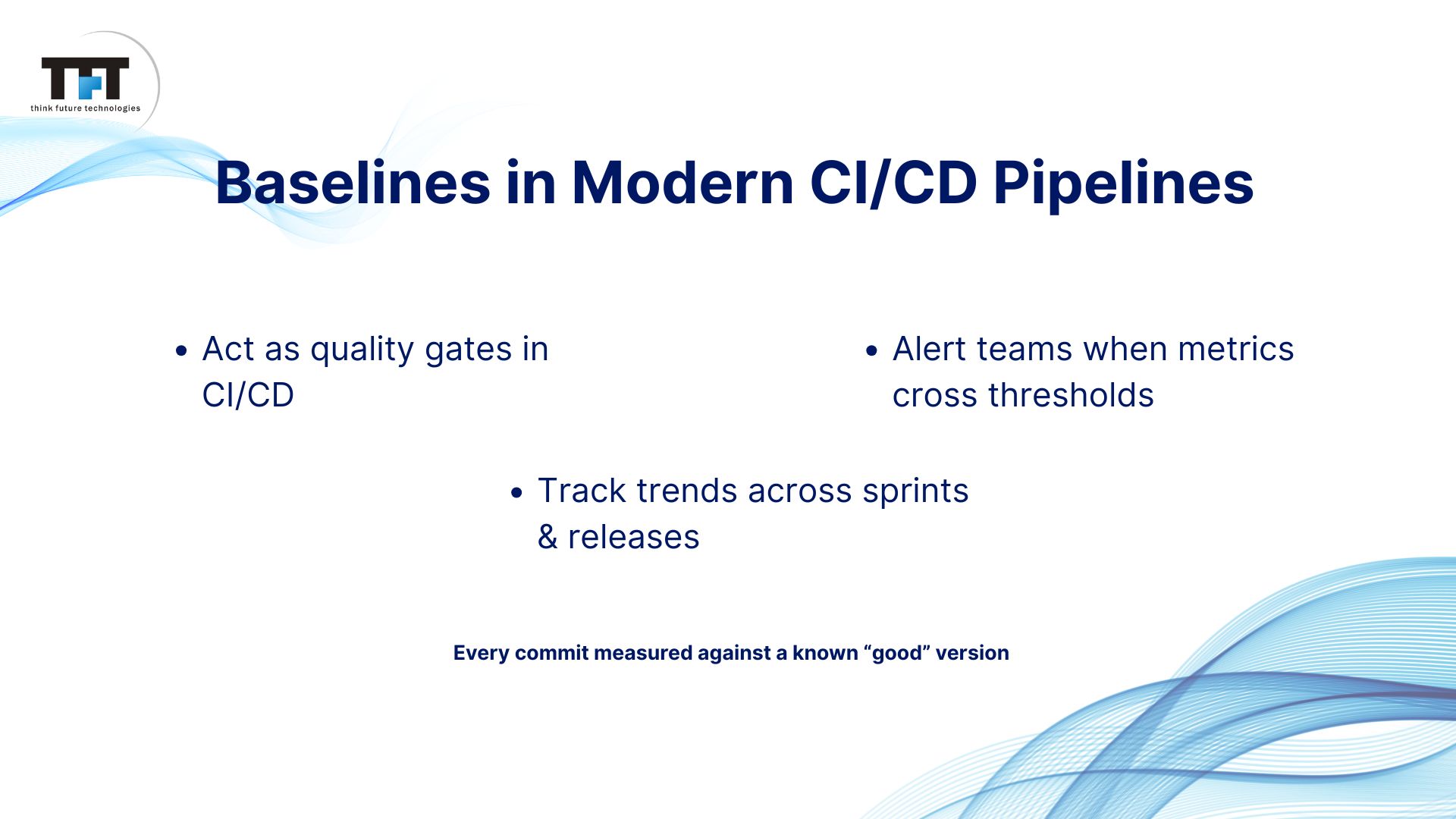 TFT
think future technologies

Baselines in Modern CI/CD Pipelines

• Act as quality gates in CI/CD

• Alert teams when metrics cross thresholds

• Track trends across sprints & releases

Every commit measured against a known “good” version